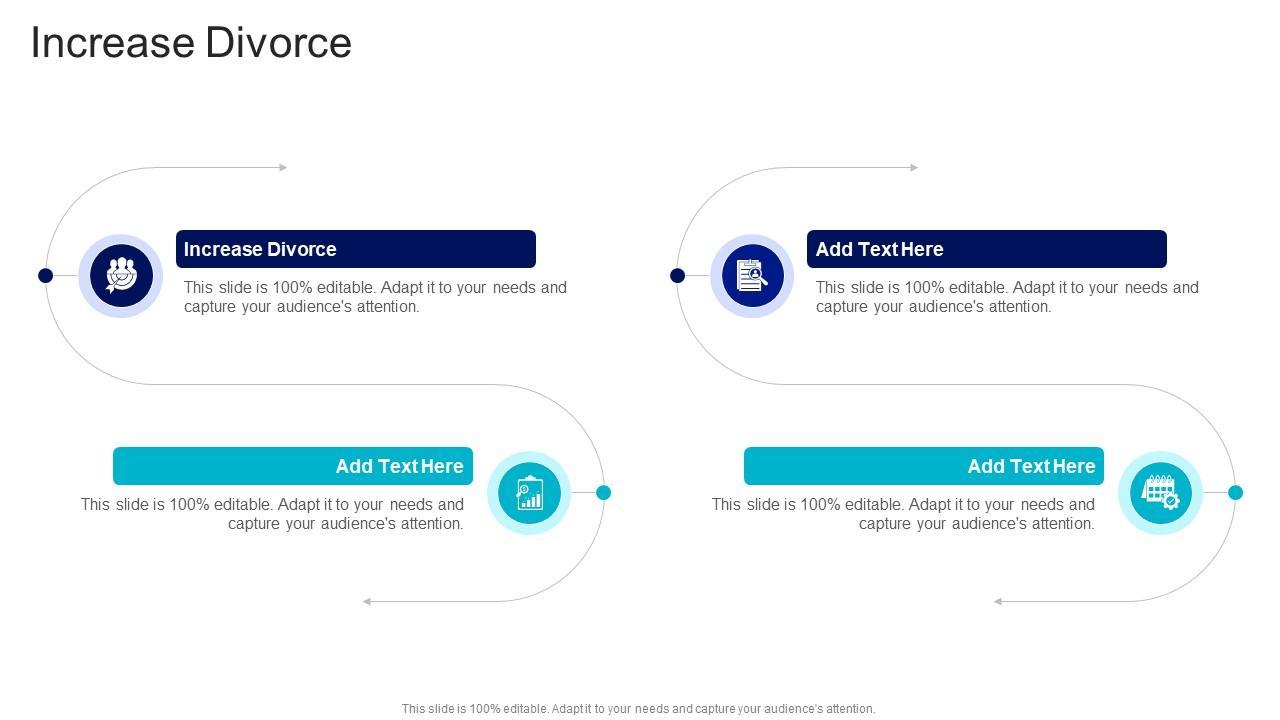 Increase Divorce

Increase Divorce

This slide is 100% editable. Adapt it to your needs and capture your audience's attention.

Add Text Here

This slide is 100% editable. Adapt it to your needs and capture your audience's attention.

Add Text Here

This slide is 100% editable. Adapt it to your needs and capture your audience's attention.

Add Text Here

This slide is 100% editable. Adapt it to your needs and capture your audience's attention.

This slide is 100% editable. Adapt it to your needs and capture your audience's attention.